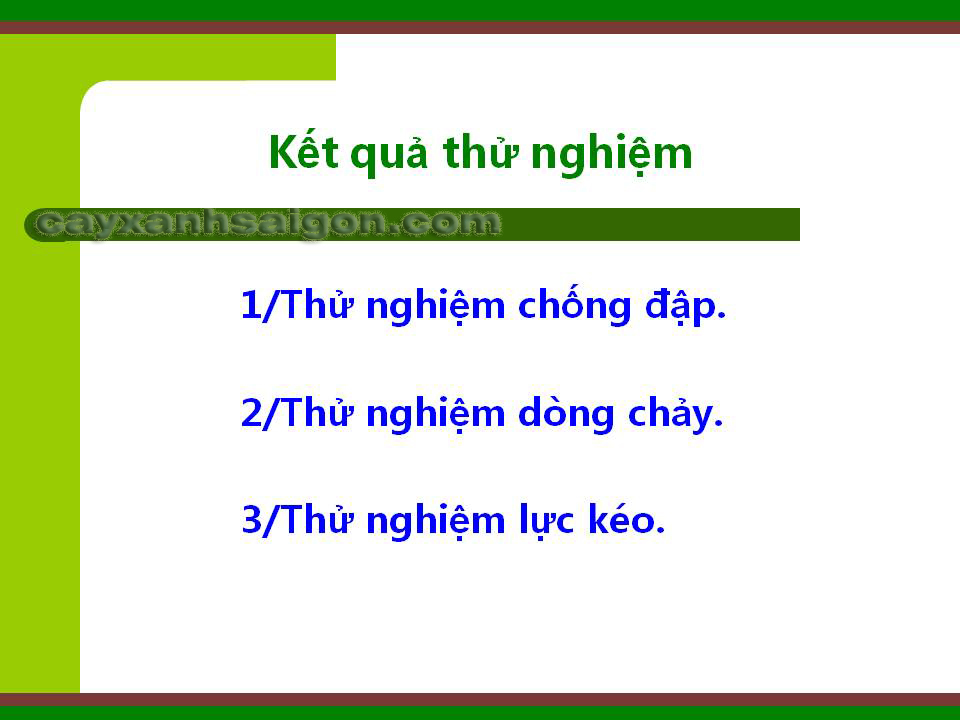 Kết quả thử nghiệm

cayxanhsaigon.com

1/Thử nghiệm chống đập.

2/Thử nghiệm dòng chảy.

3/Thử nghiệm lực kéo.